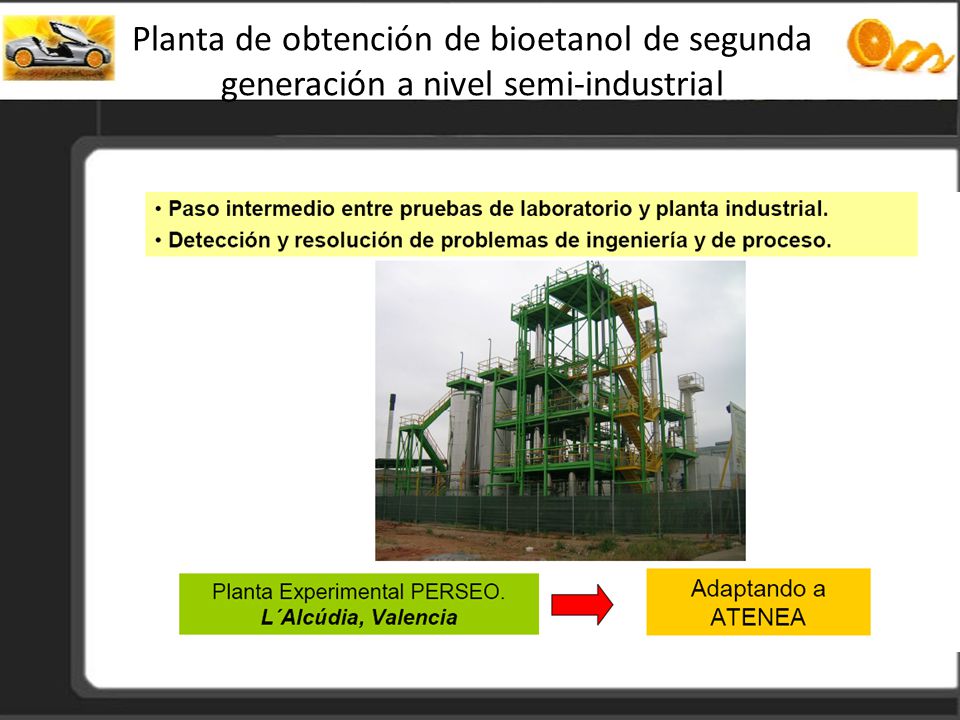 Planta de obtención de bioetanol de segunda generación a nivel semi-industrial

• Paso intermedio entre pruebas de laboratorio y planta industrial.
• Detección y resolución de problemas de ingeniería y de proceso.

Planta Experimental PERSEO.
L´Alcúdia, Valencia

Adaptando a ATENEA